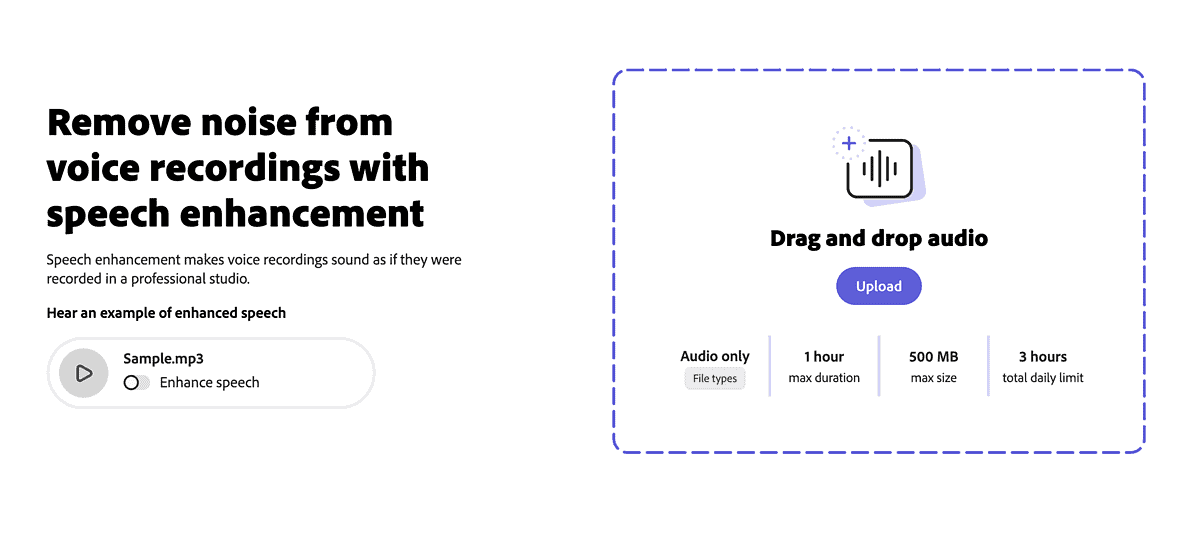 Remove noise from voice recordings with speech enhancement

Speech enhancement makes voice recordings sound as if they were recorded in a professional studio.

Hear an example of enhanced speech

Sample.mp3
Enhance speech

Drag and drop audio

Upload

Audio only
File types

1 hour
max duration

500 MB
max size

3 hours
total daily limit